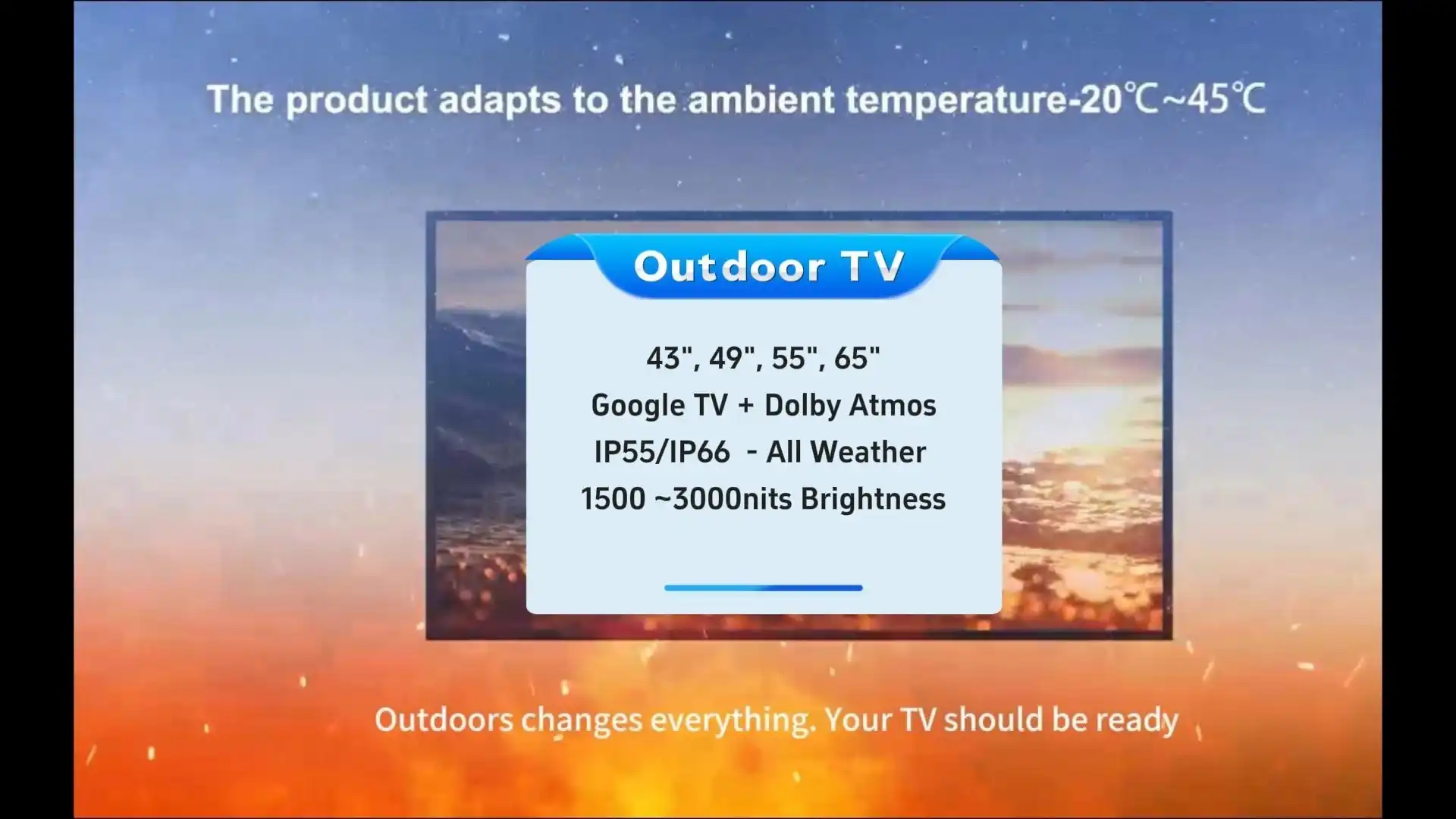 The product adapts to the ambient temperature-20℃~45℃

Outdoor TV

43", 49", 55", 65"
Google TV + Dolby Atmos
IP55/IP66 - All Weather
1500 ~3000nits Brightness

Outdoors changes everything. Your TV should be ready